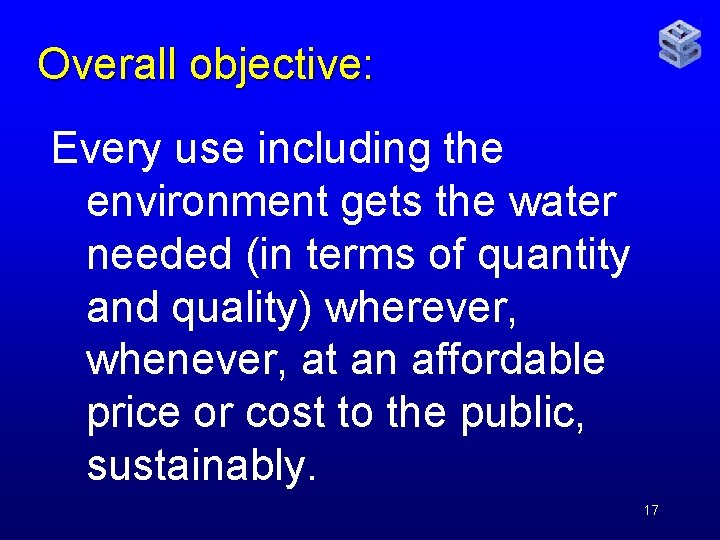 Overall objective:

Every use including the environment gets the water needed (in terms of quantity and quality) wherever, whenever, at an affordable price or cost to the public, sustainably.

17